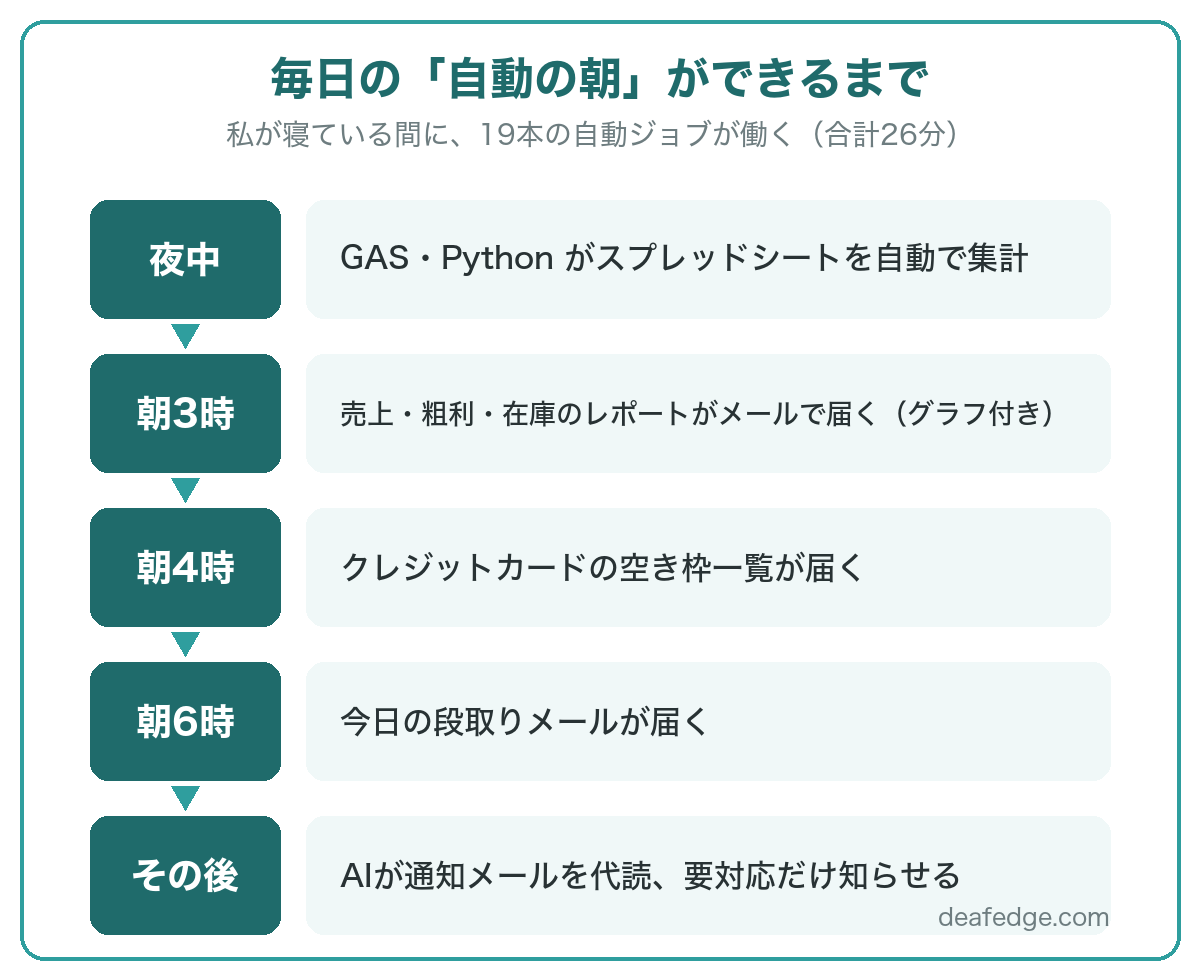 毎日の「自動の朝」ができるまで
私が寝ている間に、19本の自動ジョブが働く（合計26分）

夜中
GAS・Python がスプレッドシートを自動で集計

朝3時
売上・粗利・在庫のレポートがメールで届く（グラフ付き）

朝4時
クレジットカードの空き枠一覧が届く

朝6時
今日の段取りメールが届く

その後
AIが通知メールを代読、要対応だけ知らせる

deafedge.com